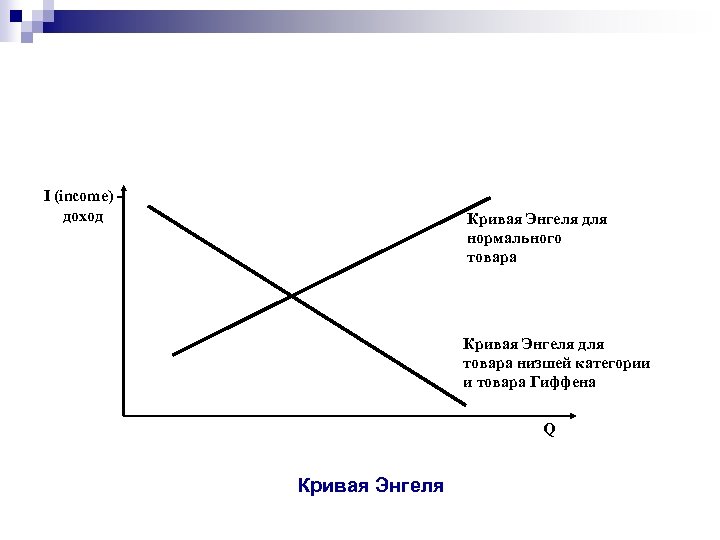 I (income) -
доход

Кривая Энгеля для нормального товара

Кривая Энгеля для товара низшей категории и товара Гиффена

Q

Кривая Энгеля